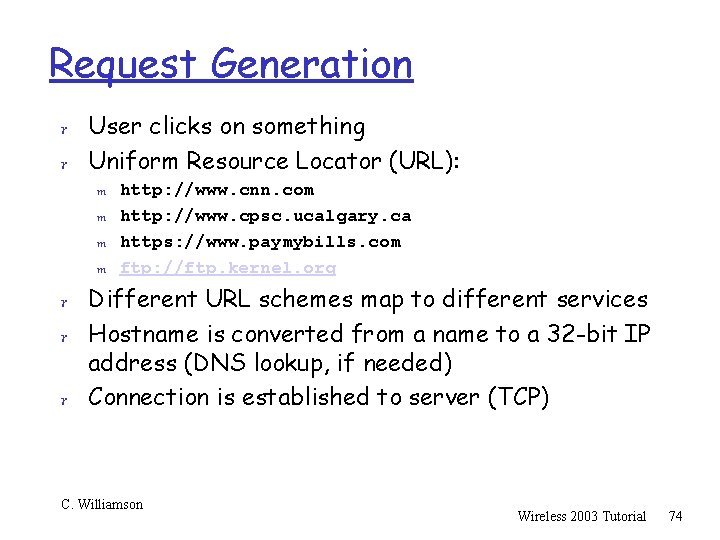 Request Generation

r User clicks on something

r Uniform Resource Locator (URL):

m http://www.cnn.com

m http://www.cpsc.ucalgary.ca

m https://www.paymybills.com

m ftp://ftp.kernel.org

r Different URL schemes map to different services

r Hostname is converted from a name to a 32-bit IP address (DNS lookup, if needed)

r Connection is established to server (TCP)

C. Williamson

Wireless 2003 Tutorial 74